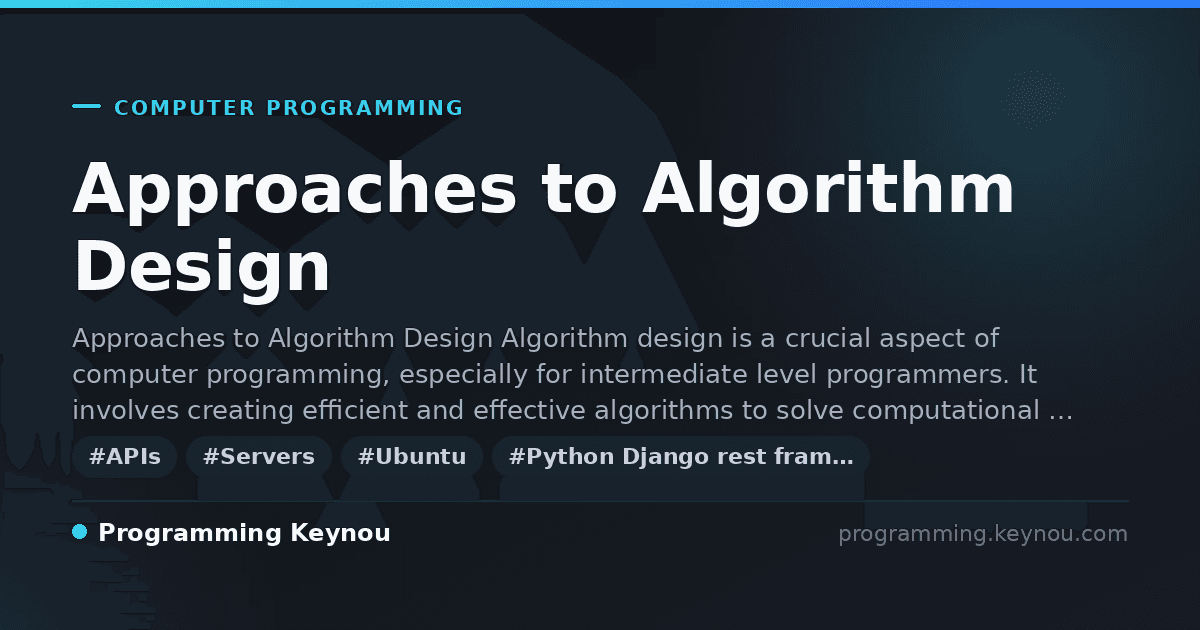 COMPUTER PROGRAMMING

Approaches to Algorithm Design

Approaches to Algorithm Design Algorithm design is a crucial aspect of computer programming, especially for intermediate level programmers. It involves creating efficient and effective algorithms to solve computational …

#APIs #Servers #Ubuntu #Python Django rest fram…

Programming Keynou

programming.keynou.com